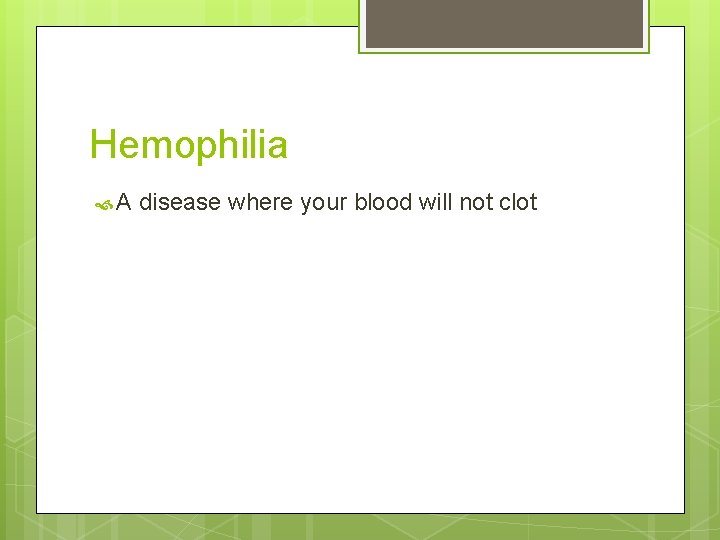 Hemophilia

A disease where your blood will not clot